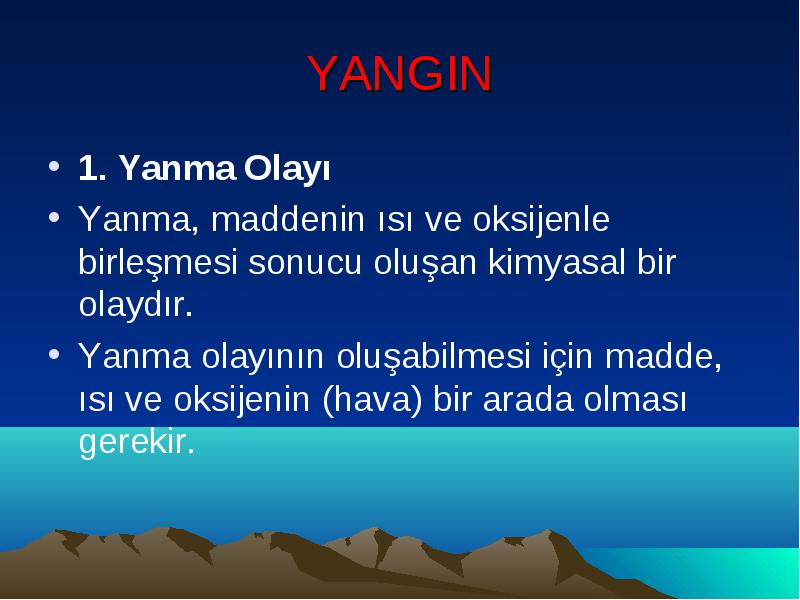 YANGIN

• 1. Yanma Olayı

• Yanma, maddenin ısı ve oksijenle birleşmesi sonucu oluşan kimyasal bir olaydır.

• Yanma olayının oluşabilmesi için madde, ısı ve oksijenin (hava) bir arada olması gerekir.